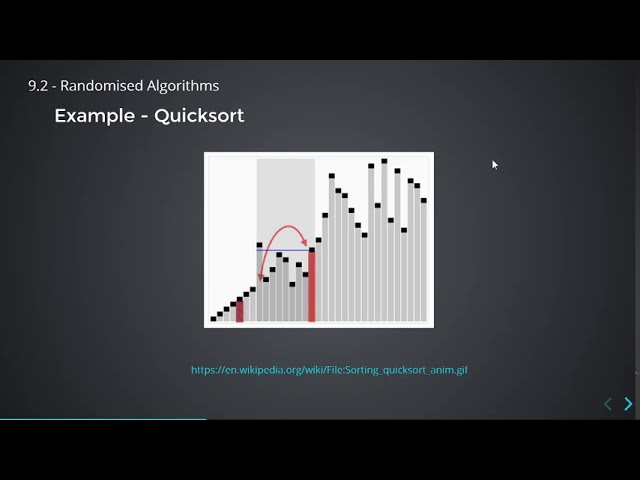 9.2 - Randomised Algorithms

Example - Quicksort

https://en.wikipedia.org/wiki/File:Sorting_quicksort_anim.gif